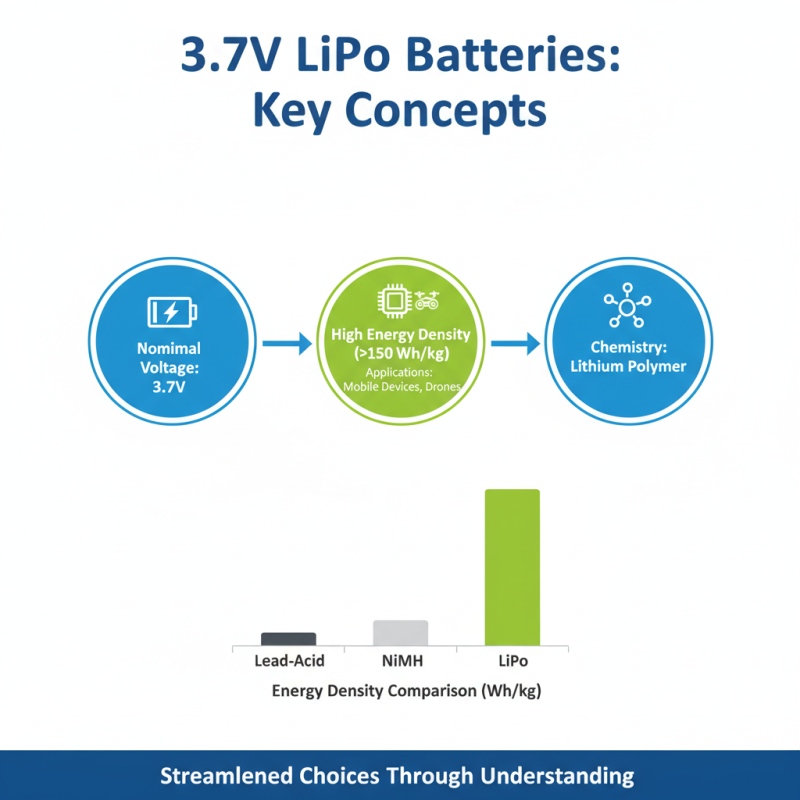 3.7V LiPo Batteries: Key Concepts

Nomimal Voltage: 3.7V

High Energy Density (>150 Wh/kg)
Applications: Mobile Devices, Drones

Chemistry: Lithium Polymer

Lead-Acid
NiMH
LiPo
Energy Density Comparison (Wh/kg)

Streamlened Choices Through Understanding